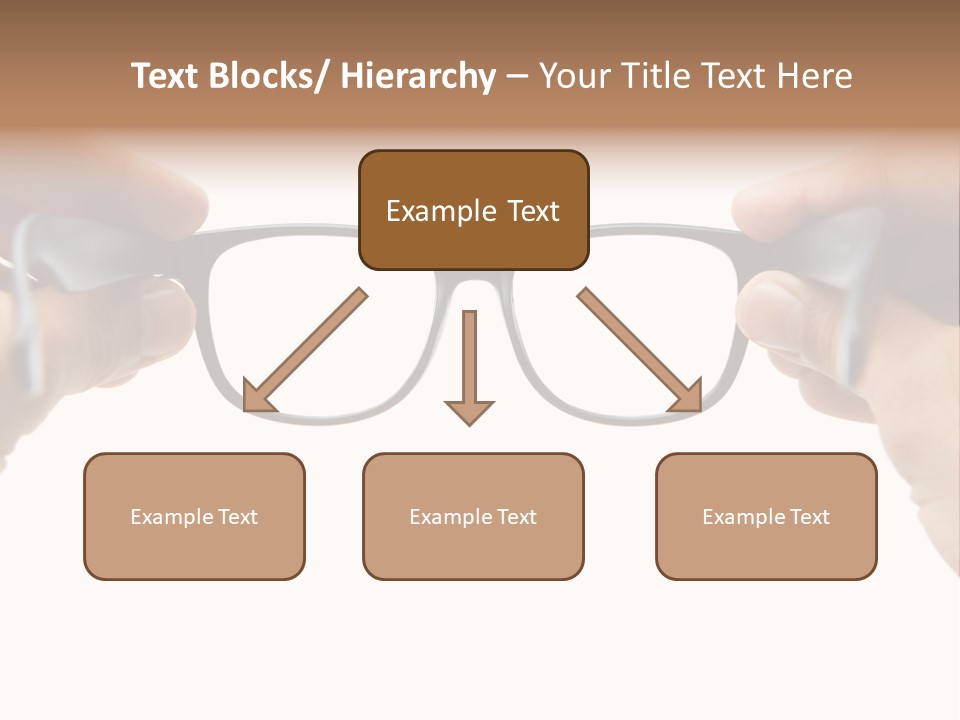 Text Blocks/ Hierarchy – Your Title Text Here

Example Text

Example Text

Example Text

Example Text